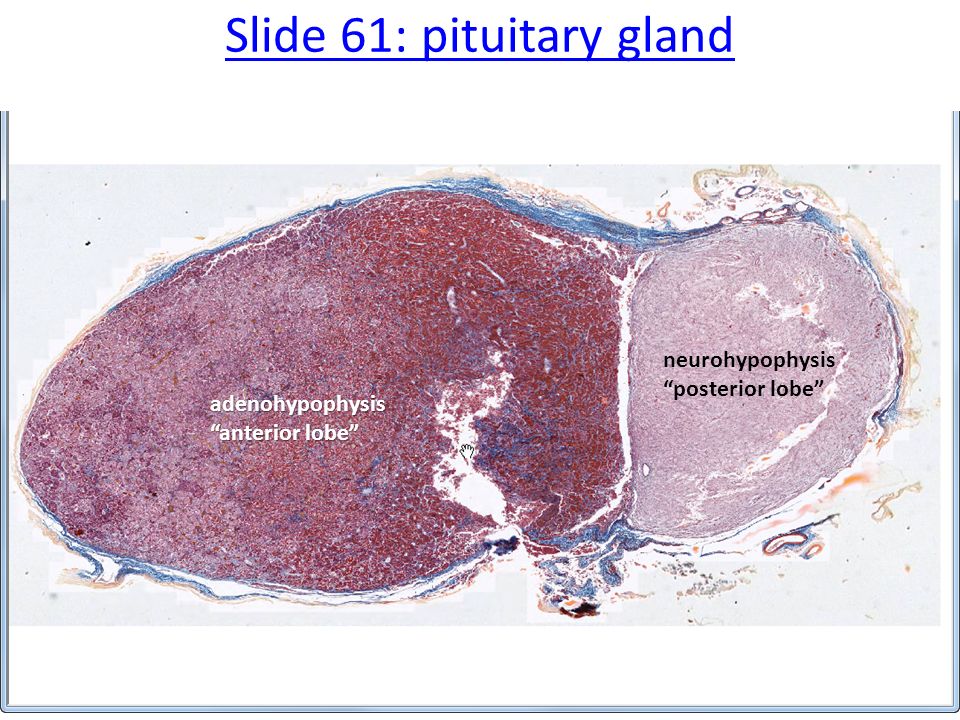 Slide 61: pituitary gland

adenohypophysis
“anterior lobe”

neurohypophysis
“posterior lobe”